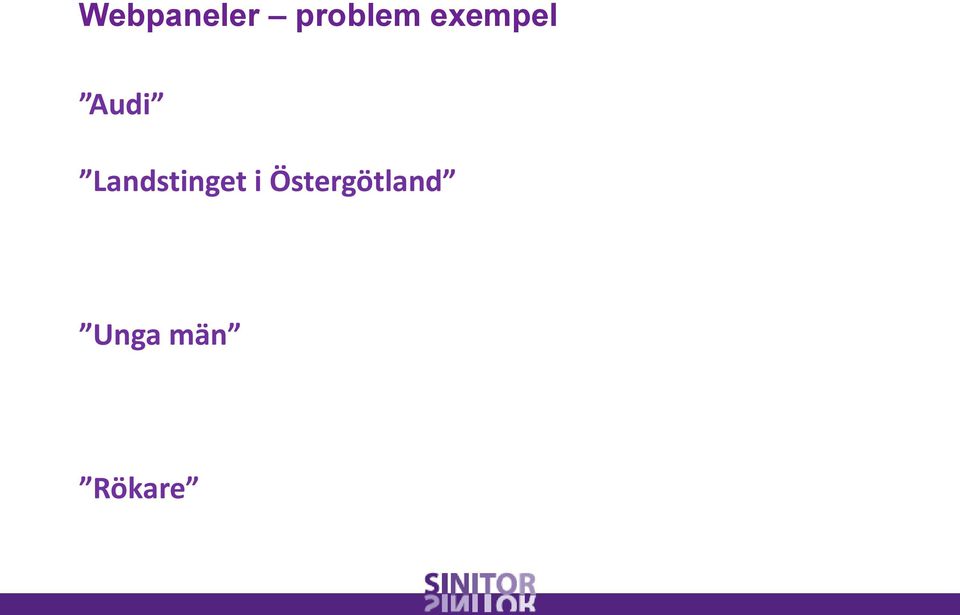 Webpaneler – problem exempel

”Audi”

”Landstinget i Östergötland”

”Unga män”

”Rökare”

SINITOR